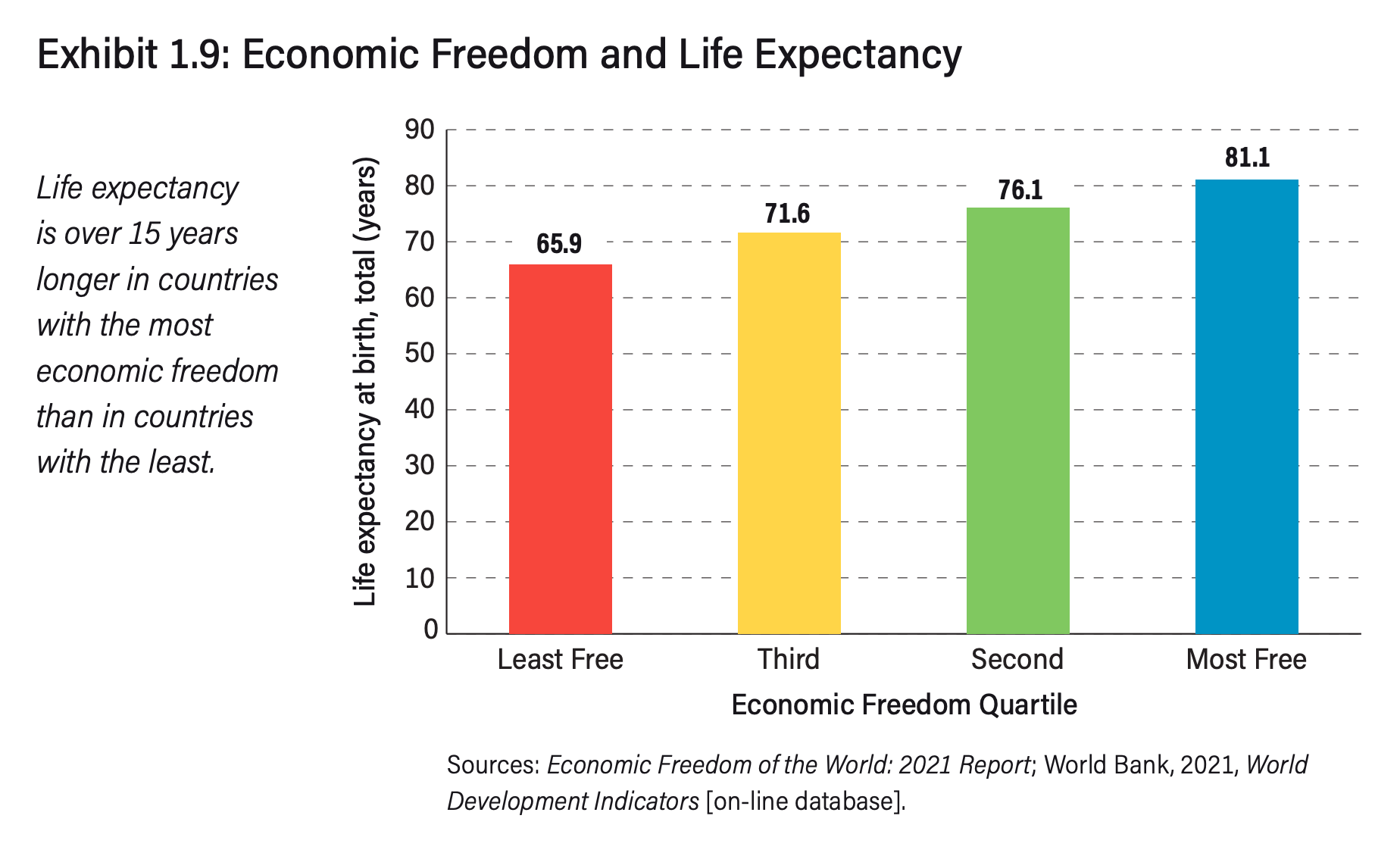 Exhibit 1.9: Economic Freedom and Life Expectancy

Life expectancy is over 15 years longer in countries with the most economic freedom than in countries with the least.

Life expectancy at birth, total (years)

90
80
70
60
50
40
30
20
10
0

65.9
71.6
76.1
81.1

Least Free
Third
Second
Most Free

Economic Freedom Quartile

Sources: Economic Freedom of the World: 2021 Report; World Bank, 2021, World Development Indicators [on-line database].